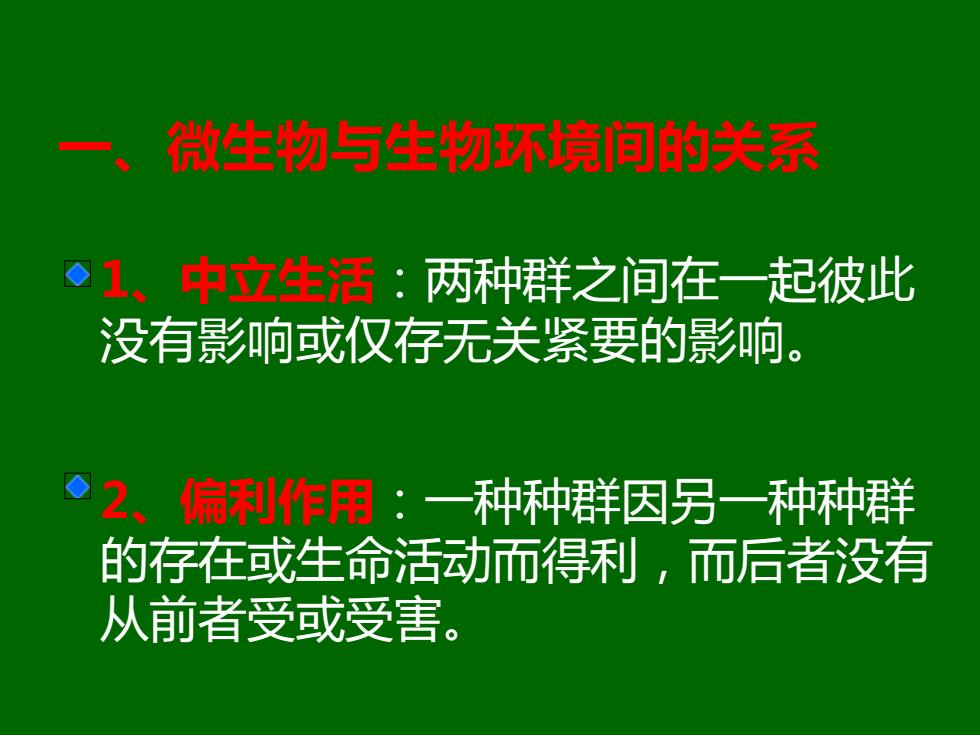 一、微生物与生物环境间的关系

1、中立生活：两种群之间在一起彼此没有影响或仅存无关紧要的影响。

2、偏利作用：一种种群因另一种种群的存在或生命活动而得利，而后者没有从前者受或受害。